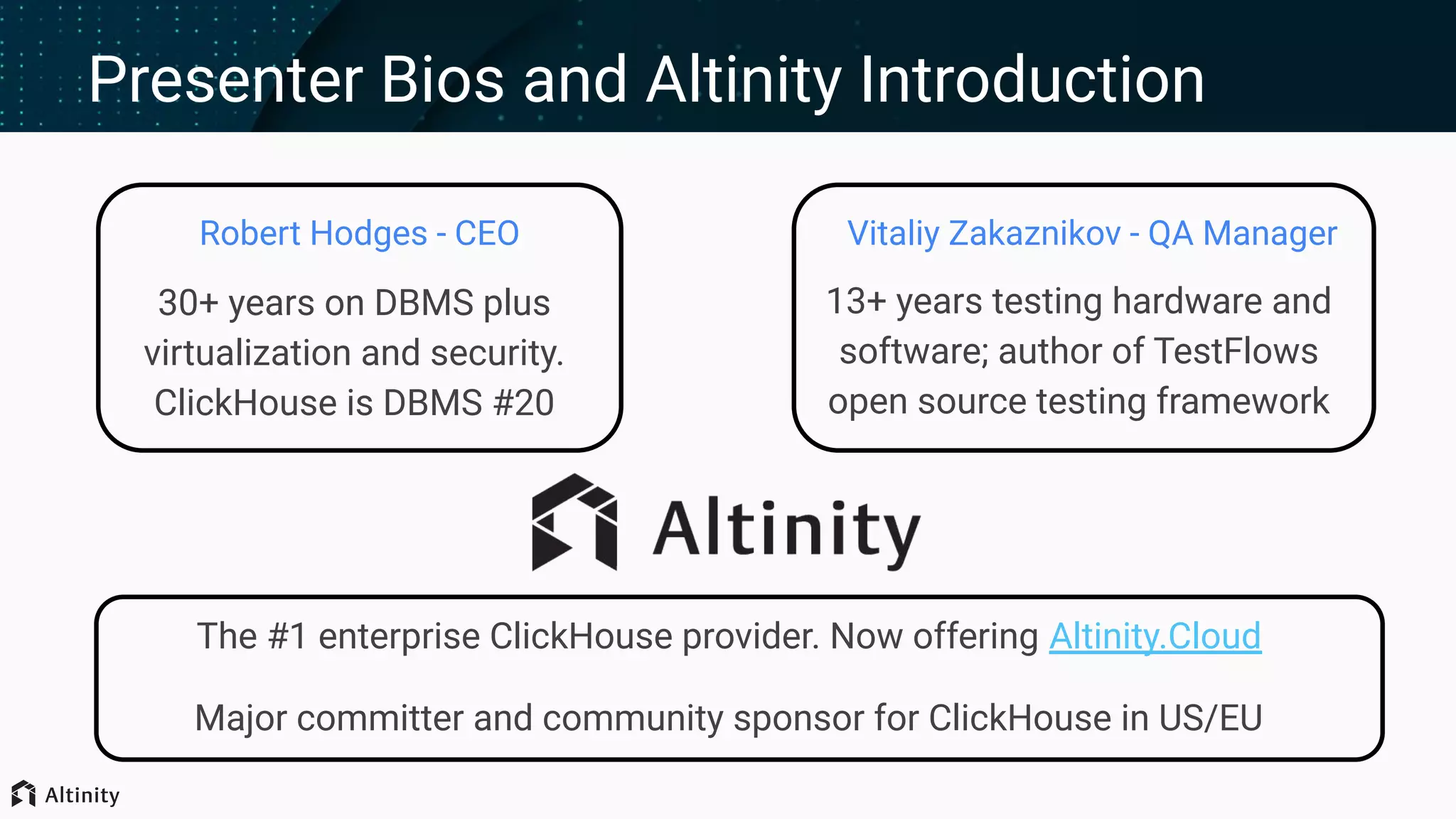 Presenter Bios and Altinity Introduction

Robert Hodges - CEO

30+ years on DBMS plus virtualization and security. ClickHouse is DBMS #20

Vitaliy Zakaznikov - QA Manager

13+ years testing hardware and software; author of TestFlows open source testing framework

Altinity

The #1 enterprise ClickHouse provider. Now offering Altinity.Cloud

Major committer and community sponsor for ClickHouse in US/EU

Altinity